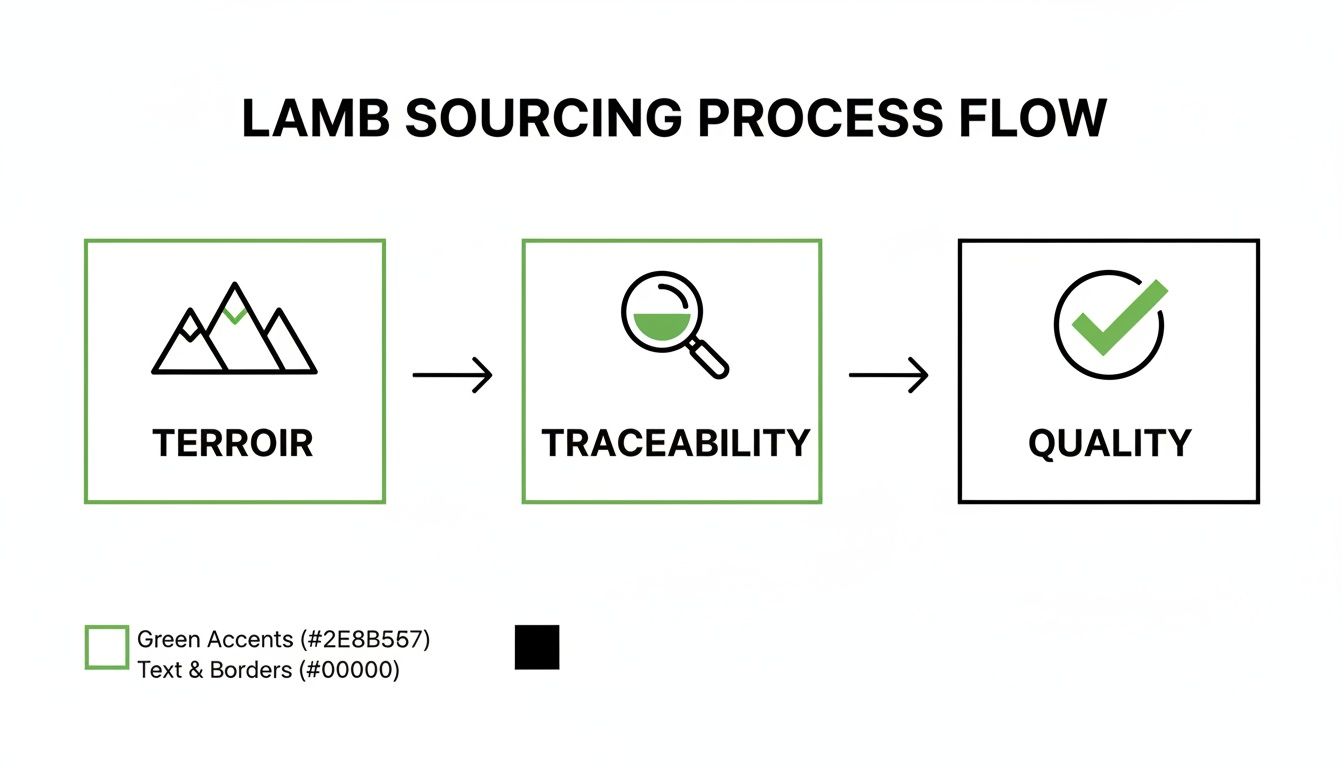 LAMB SOURCING PROCESS FLOW

TERROIR

TRACEABILITY

QUALITY

Green Accents (#2E8B567)
Text & Borders (#00000)